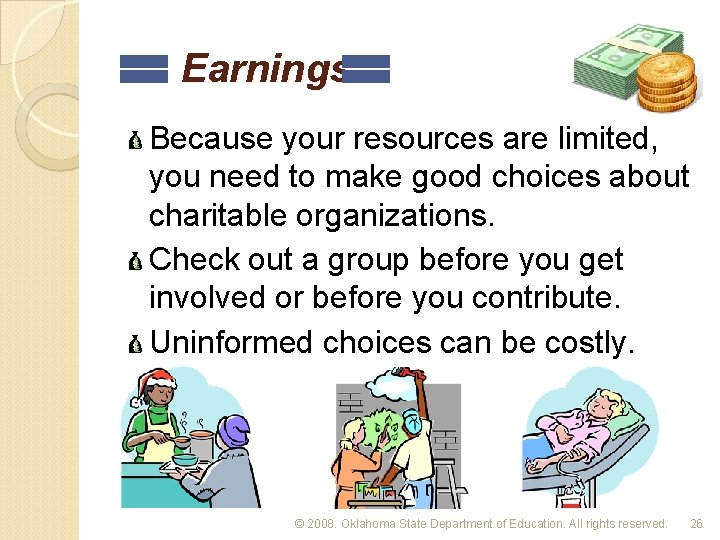 Earnings

Because your resources are limited, you need to make good choices about charitable organizations.

Check out a group before you get involved or before you contribute.

Uninformed choices can be costly.

© 2008. Oklahoma State Department of Education. All rights reserved. 26